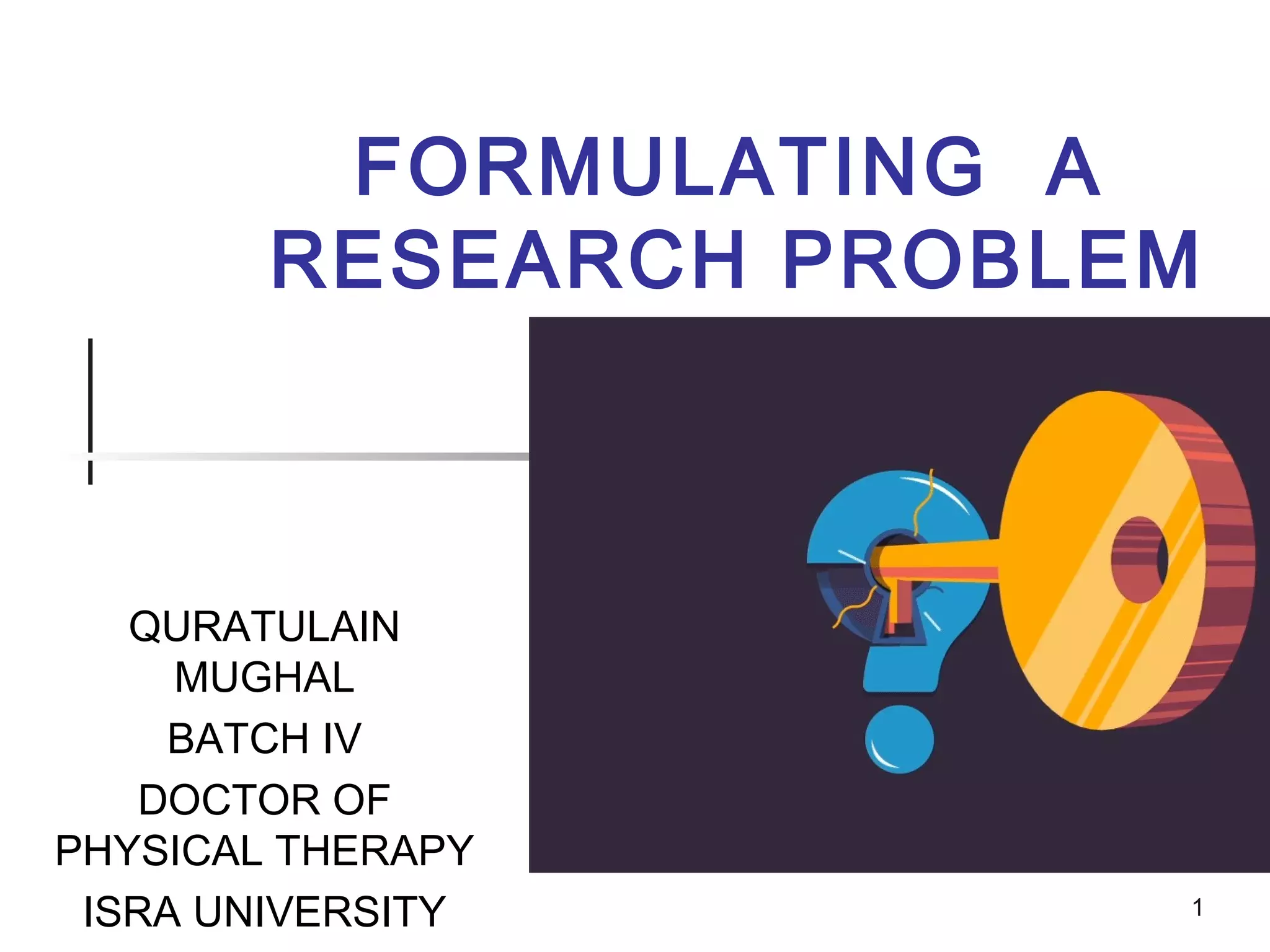 FORMULATING A RESEARCH PROBLEM

QURATULAIN MUGHAL

BATCH IV

DOCTOR OF PHYSICAL THERAPY

ISRA UNIVERSITY

1